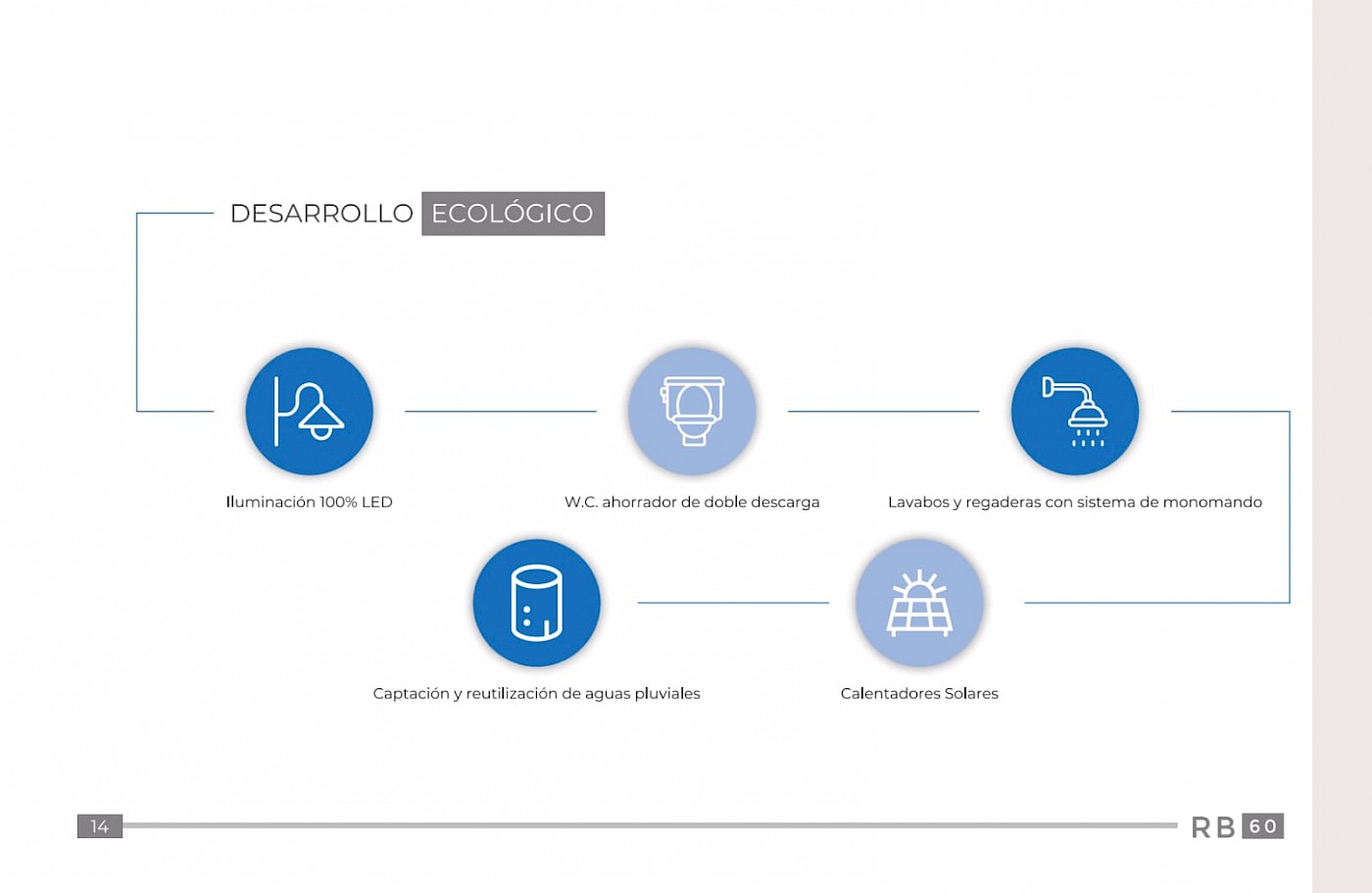 DESARROLLO ECOLÓGICO

Iluminación 100% LED

W.C. ahorrador de doble descarga

Lavabos y regaderas con sistema de monomando

Captación y reutilización de aguas pluviales

Calentadores Solares

14

RB 60